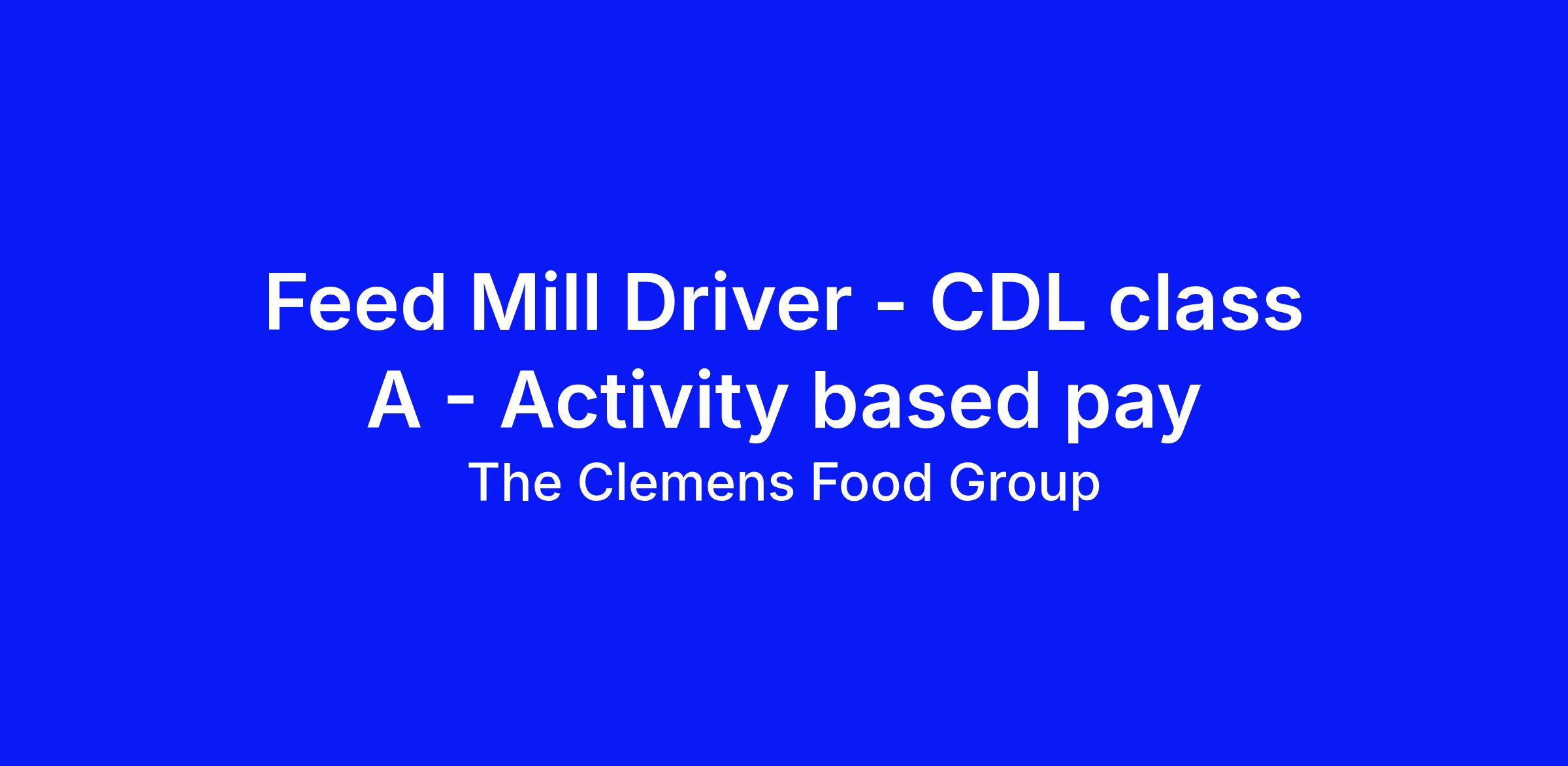 Feed Mill Driver - CDL class A - Activity based pay

The Clemens Food Group